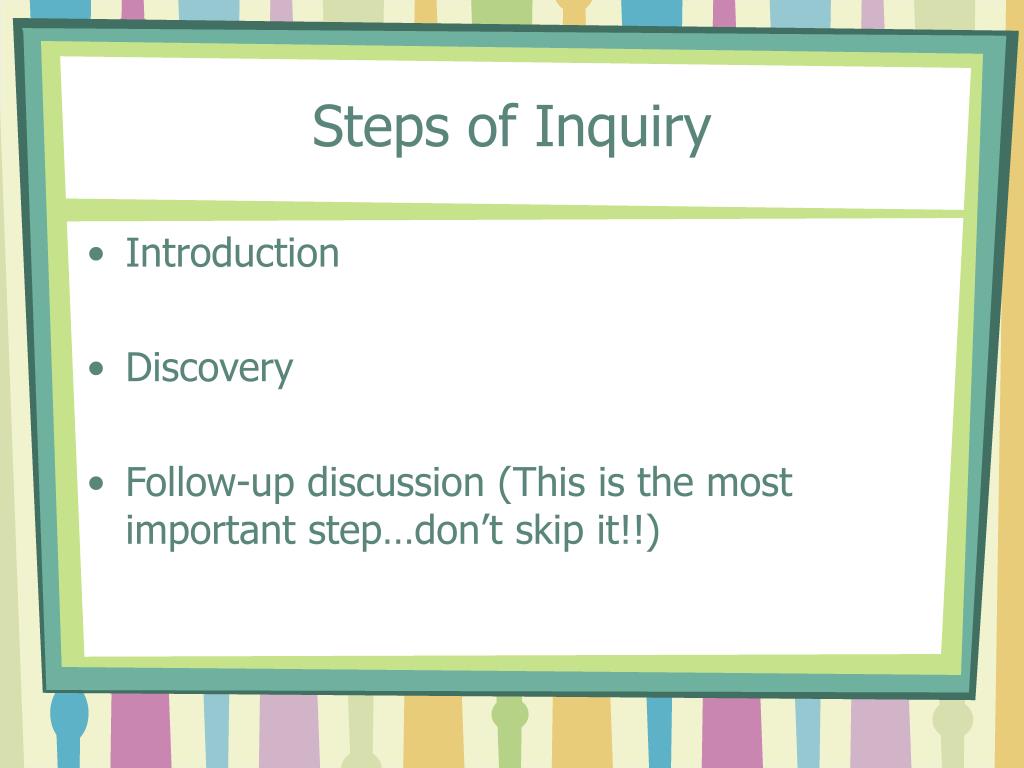 Steps of Inquiry

• Introduction

• Discovery

• Follow-up discussion (This is the most important step…don’t skip it!!)